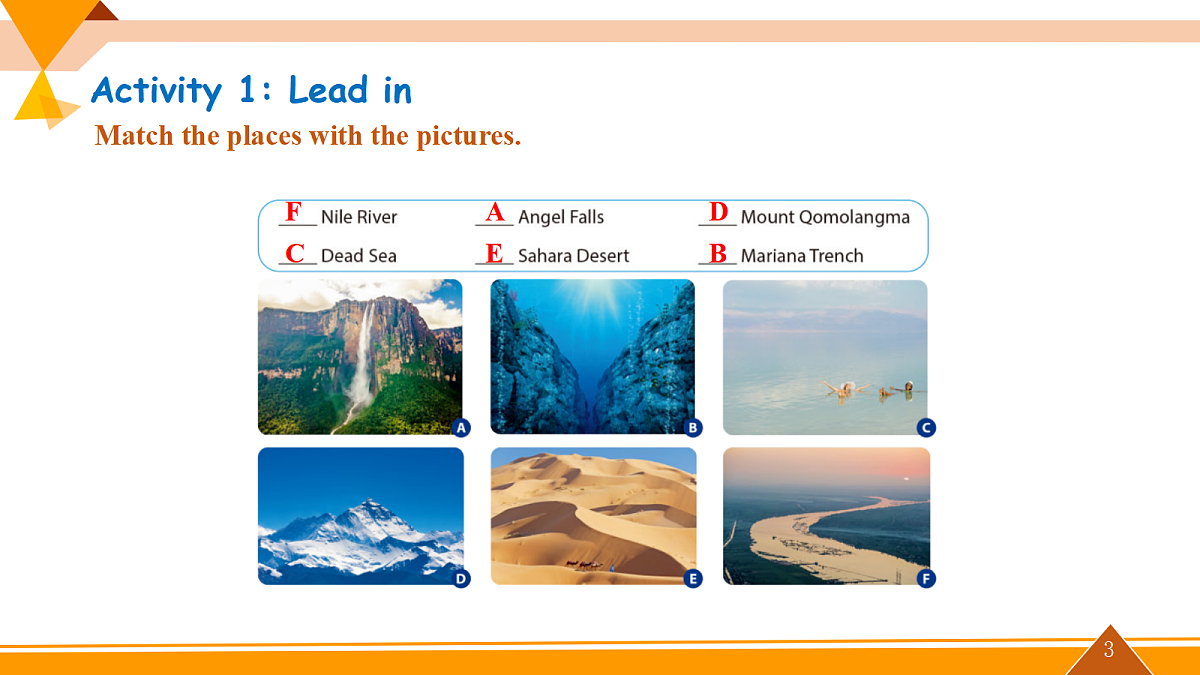 Activity 1: Lead in

Match the places with the pictures.

F Nile River
A Angel Falls
D Mount Qomolangma
C Dead Sea
E Sahara Desert
B Mariana Trench

A

B

C

D

E

F

3